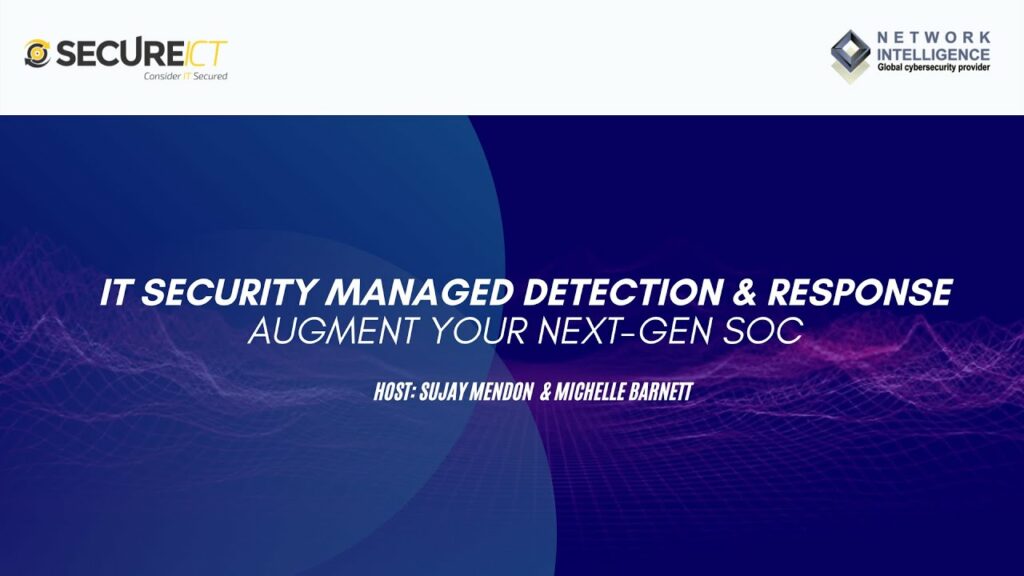 SECUREICT
Consider IT Secured

NETWORK INTELLIGENCE
Global cybersecurity provider

IT SECURITY MANAGED DETECTION & RESPONSE
AUGMENT YOUR NEXT-GEN SOC

HOST: SUJAY MENDON & MICHELLE BARNETT